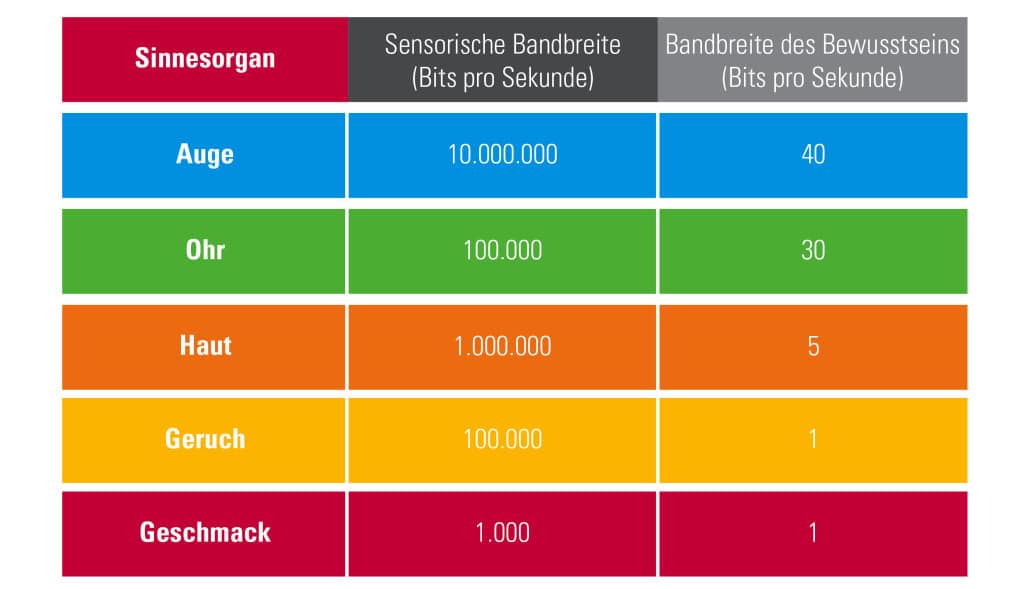 | Sinnesorgan | Sensorische Bandbreite (Bits pro Sekunde) | Bandbreite des Bewusstseins (Bits pro Sekunde) |
|---|---|---|
| Auge | 10.000.000 | 40 |
| Ohr | 100.000 | 30 |
| Haut | 1.000.000 | 5 |
| Geruch | 100.000 | 1 |
| Geschmack | 1.000 | 1 |